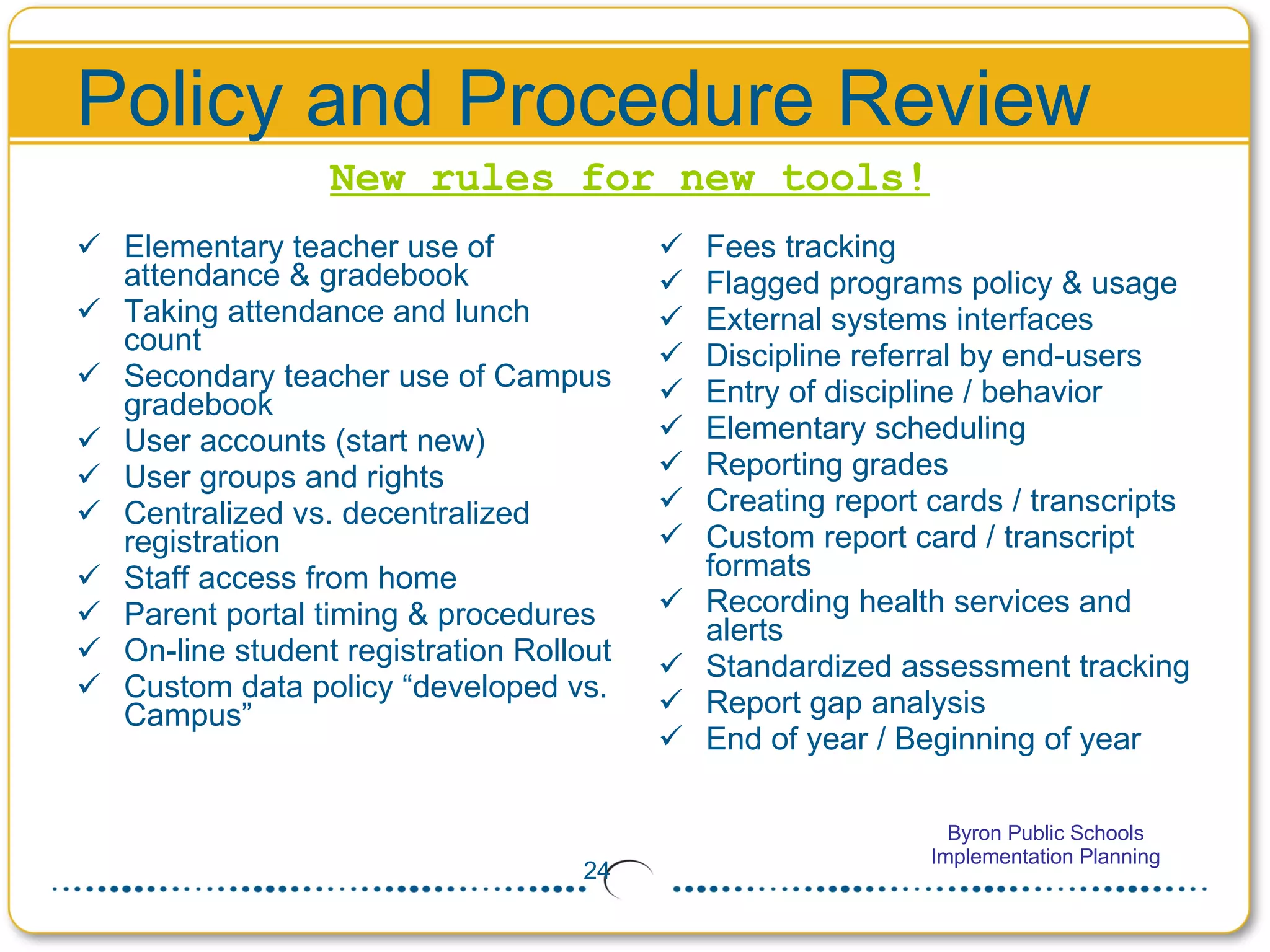 Policy and Procedure Review

New rules for new tools!

✓ Elementary teacher use of attendance & gradebook
✓ Taking attendance and lunch count
✓ Secondary teacher use of Campus gradebook
✓ User accounts (start new)
✓ User groups and rights
✓ Centralized vs. decentralized registration
✓ Staff access from home
✓ Parent portal timing & procedures
✓ On-line student registration Rollout
✓ Custom data policy “developed vs. Campus”

✓ Fees tracking
✓ Flagged programs policy & usage
✓ External systems interfaces
✓ Discipline referral by end-users
✓ Entry of discipline / behavior
✓ Elementary scheduling
✓ Reporting grades
✓ Creating report cards / transcripts
✓ Custom report card / transcript formats
✓ Recording health services and alerts
✓ Standardized assessment tracking
✓ Report gap analysis
✓ End of year / Beginning of year

Byron Public Schools
Implementation Planning

24